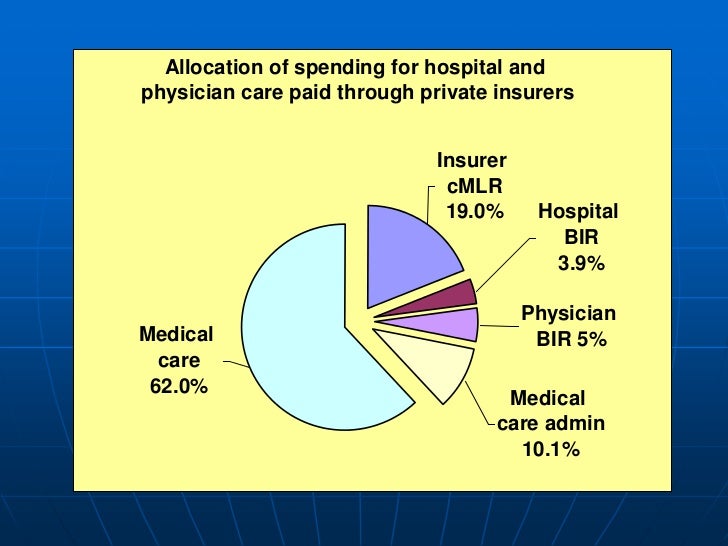 Allocation of spending for hospital and physician care paid through private insurers

Insurer cMLR 19.0%

Hospital BIR 3.9%

Physician BIR 5%

Medical care admin 10.1%

Medical care 62.0%